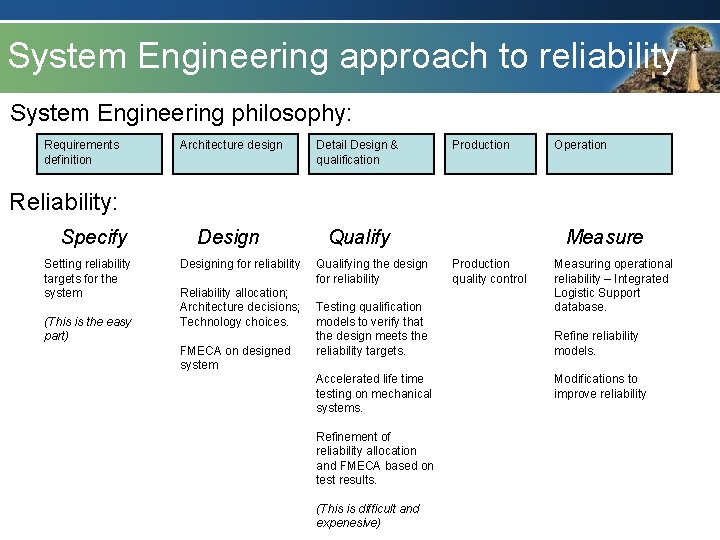 System Engineering approach to reliability

System Engineering philosophy:

Requirements definition

Architecture design

Detail Design & qualification

Production

Operation

Reliability:

Specify

Setting reliability targets for the system

(This is the easy part)

Design

Designing for reliability

Reliability allocation; Architecture decisions; Technology choices.

FMECA on designed system

Qualify

Qualifying the design for reliability

Testing qualification models to verify that the design meets the reliability targets.

Accelerated life time testing on mechanical systems.

Refinement of reliability allocation and FMECA based on test results.

(This is difficult and expenesive)

Production quality control

Measure

Measuring operational reliability – Integrated Logistic Support database.

Refine reliability models.

Modifications to improve reliability